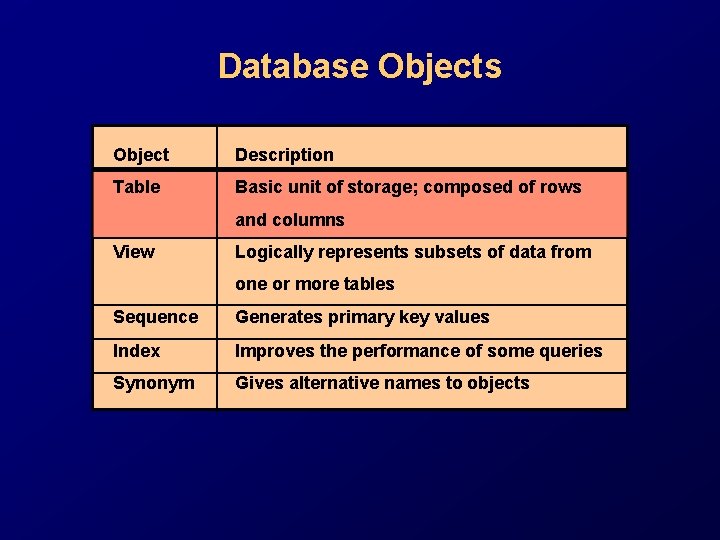 Database Objects

| Object | Description |
|---|---|
| Table | Basic unit of storage; composed of rows and columns |
| View | Logically represents subsets of data from one or more tables |
| Sequence | Generates primary key values |
| Index | Improves the performance of some queries |
| Synonym | Gives alternative names to objects |